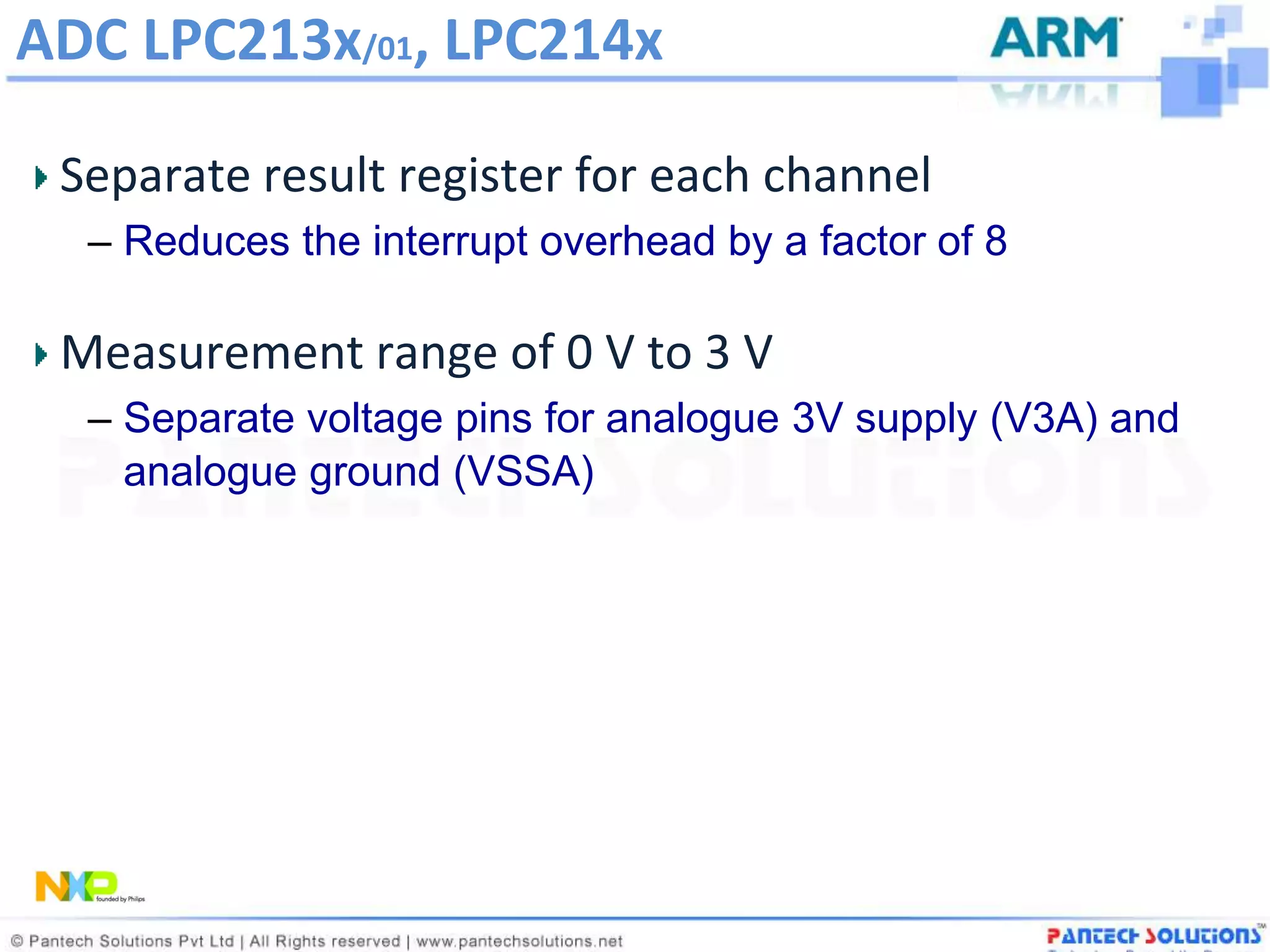 ADC LPC213x/01, LPC214x

ARM

Separate result register for each channel
– Reduces the interrupt overhead by a factor of 8

Measurement range of 0 V to 3 V
– Separate voltage pins for analogue 3V supply (V3A) and analogue ground (VSSA)

PANTECH SOLUTIONS

NXP founded by Philips

© Pantech Solutions Pvt Ltd | All Rights reserved | www.pantechsolutions.net

PANTECH SOLUTIONS